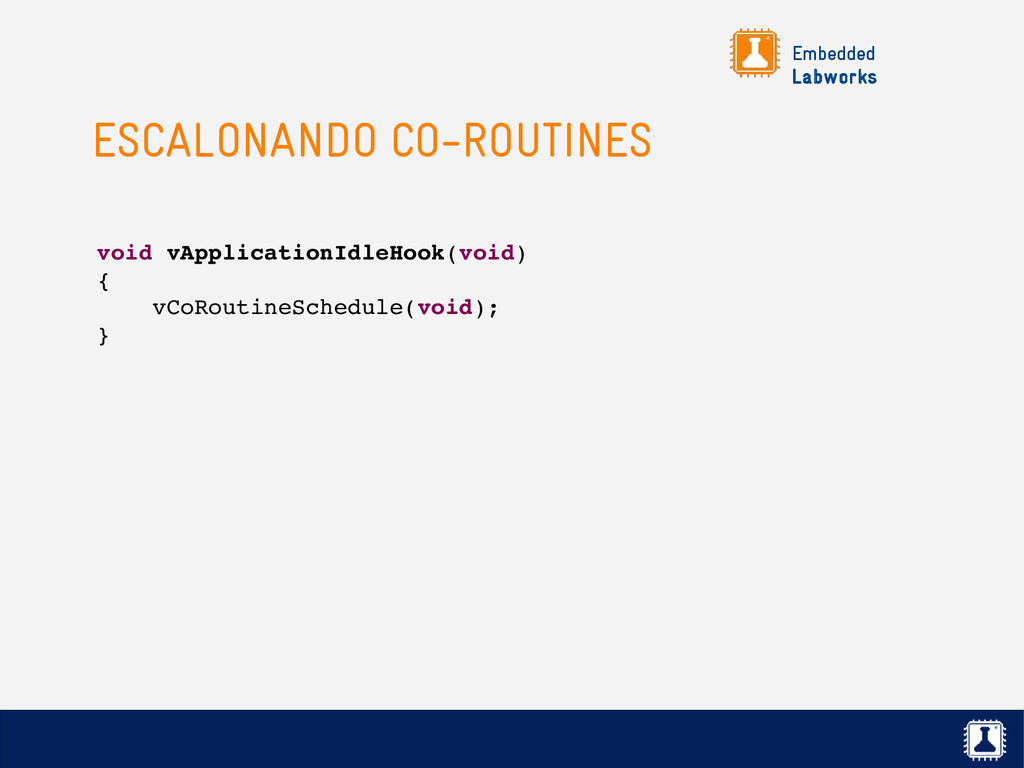 Embedded
Labworks

ESCALONANDO CO-ROUTINES

void vApplicationIdleHook(void)
{
    vCoRoutineSchedule(void);
}